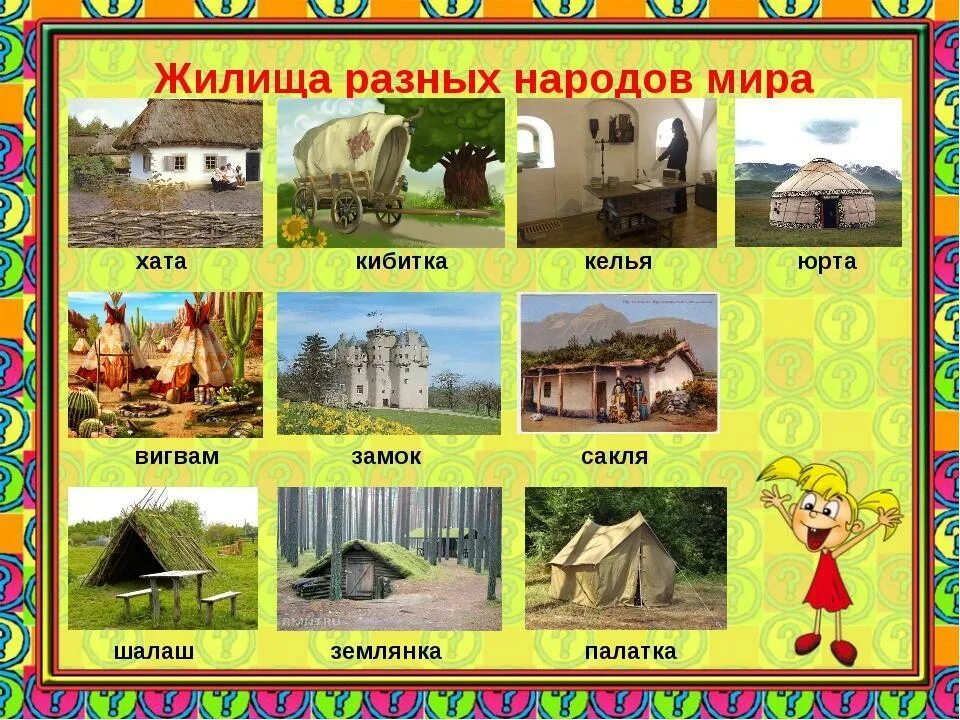 Жилища разных народов мира

хата

кибитка

келья

юрта

вигвам

замок

сакля

шалаш

землянка

палатка